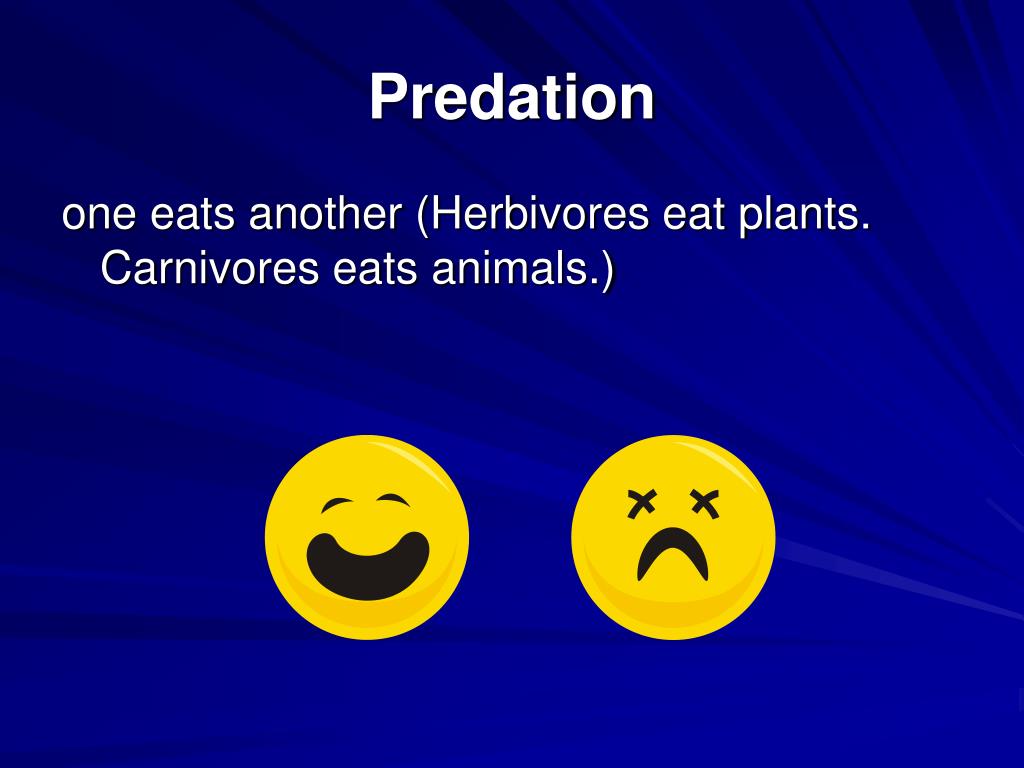 Predation

one eats another (Herbivores eat plants. Carnivores eats animals.)